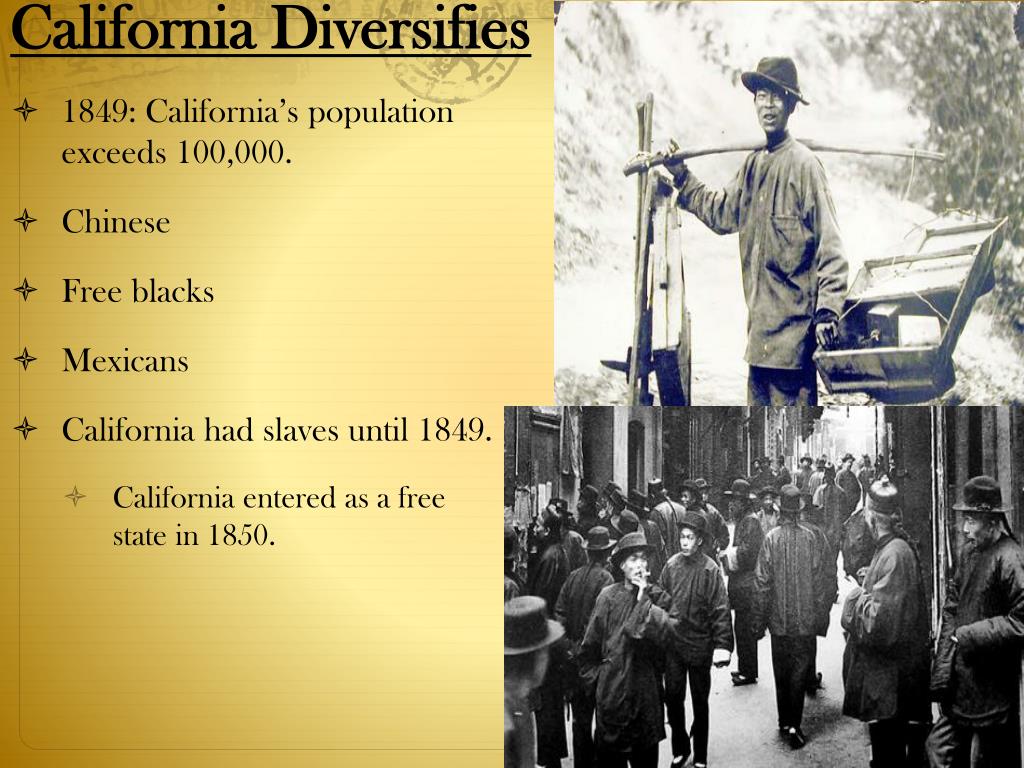 California Diversifies

1849: California's population exceeds 100,000.

Chinese

Free blacks

Mexicans

California had slaves until 1849.

California entered as a free state in 1850.